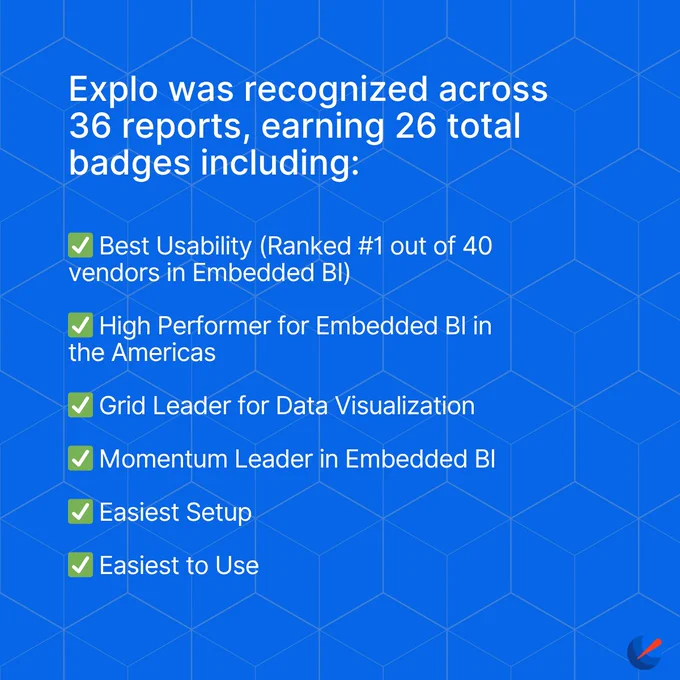 Explo was recognized across 36 reports, earning 26 total badges including:

✅ Best Usability (Ranked #1 out of 40 vendors in Embedded BI)

✅ High Performer for Embedded BI in the Americas

✅ Grid Leader for Data Visualization

✅ Momentum Leader in Embedded BI

✅ Easiest Setup

✅ Easiest to Use